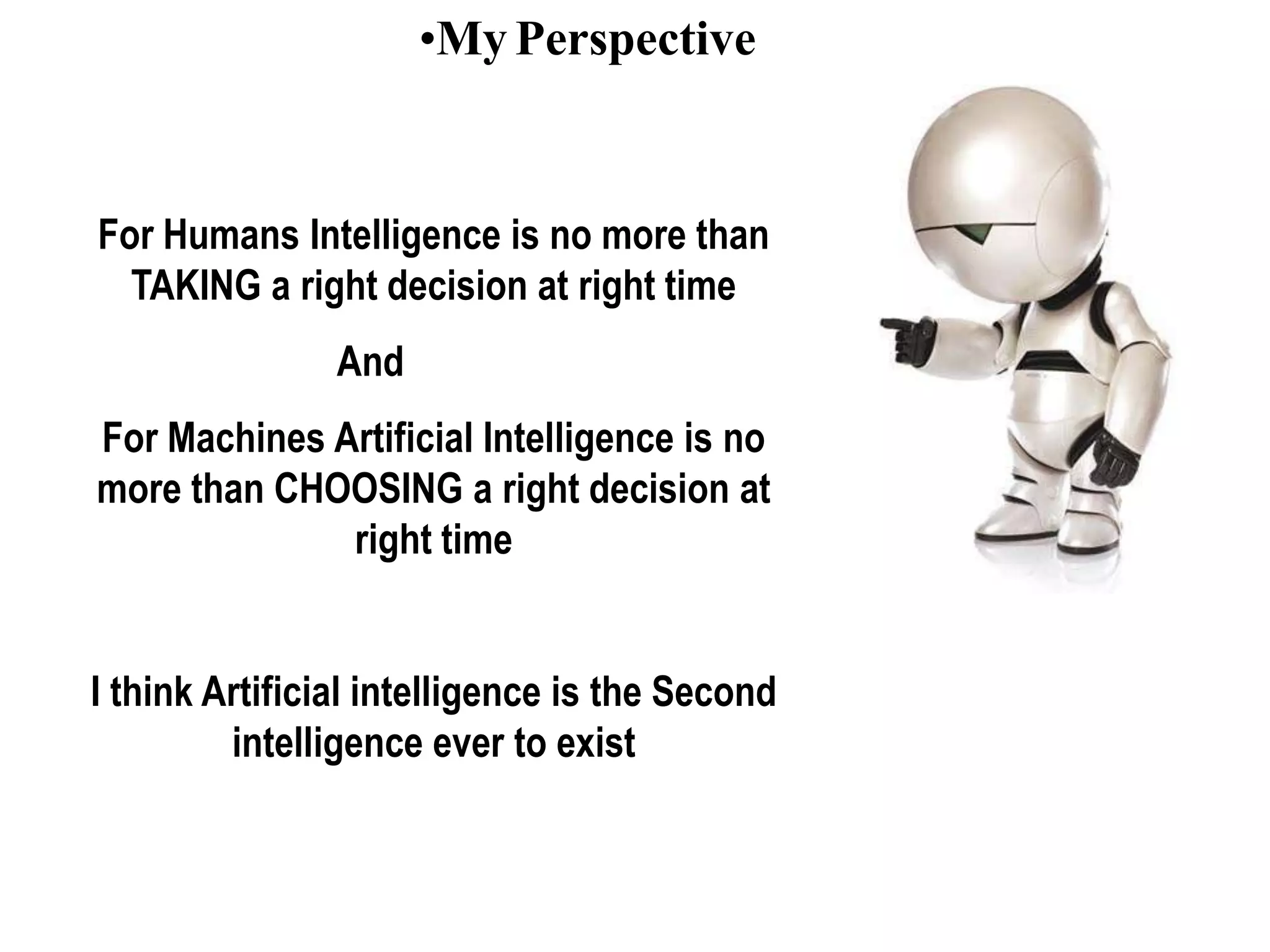 •My Perspective

For Humans Intelligence is no more than TAKING a right decision at right time

And

For Machines Artificial Intelligence is no more than CHOOSING a right decision at right time

I think Artificial intelligence is the Second intelligence ever to exist